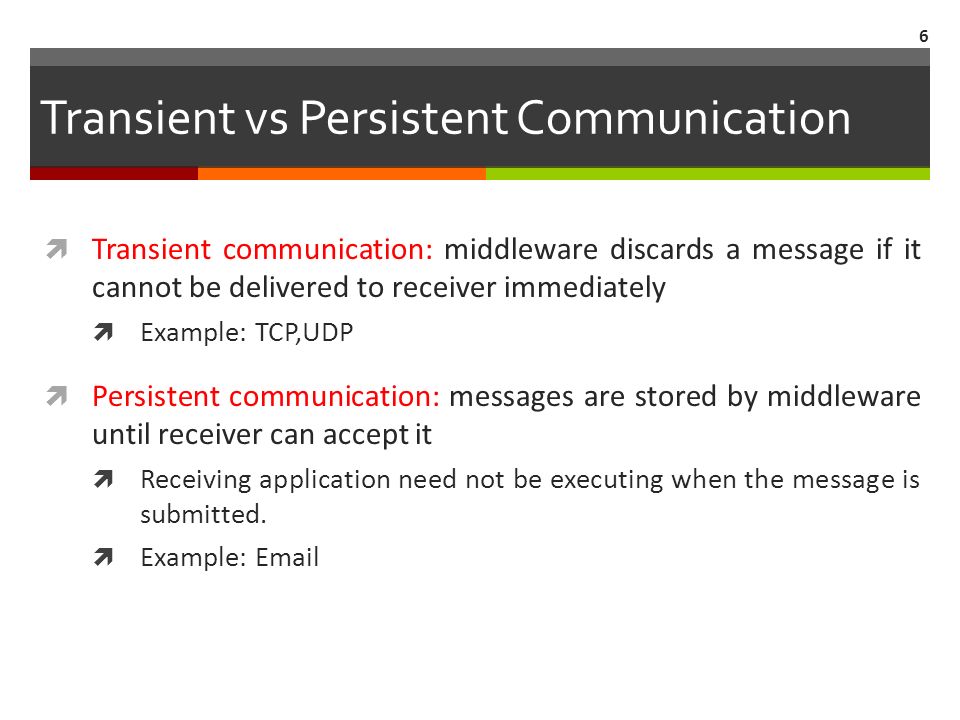 6

Transient vs Persistent Communication

Transient communication: middleware discards a message if it cannot be delivered to receiver immediately

Example: TCP,UDP

Persistent communication: messages are stored by middleware until receiver can accept it

Receiving application need not be executing when the message is submitted.

Example: Email